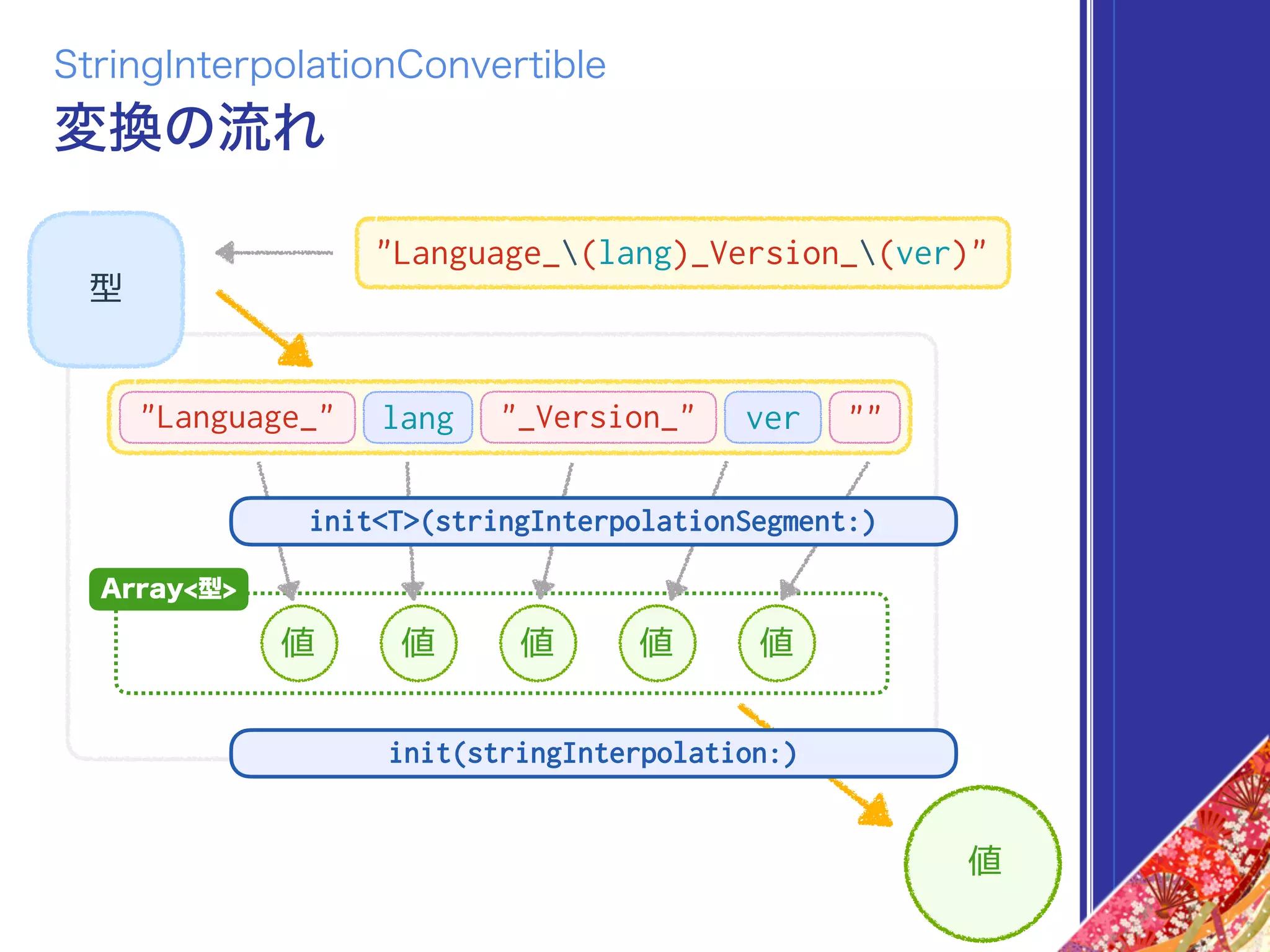 StringInterpolationConvertible
変換の流れ

型

"Language_\(lang)_Version_\(ver)"

"Language_" lang "_Version_" ver ""

init<T>(stringInterpolationSegment:)

Array<型>

値 値 値 値 値

init(stringInterpolation:)

値